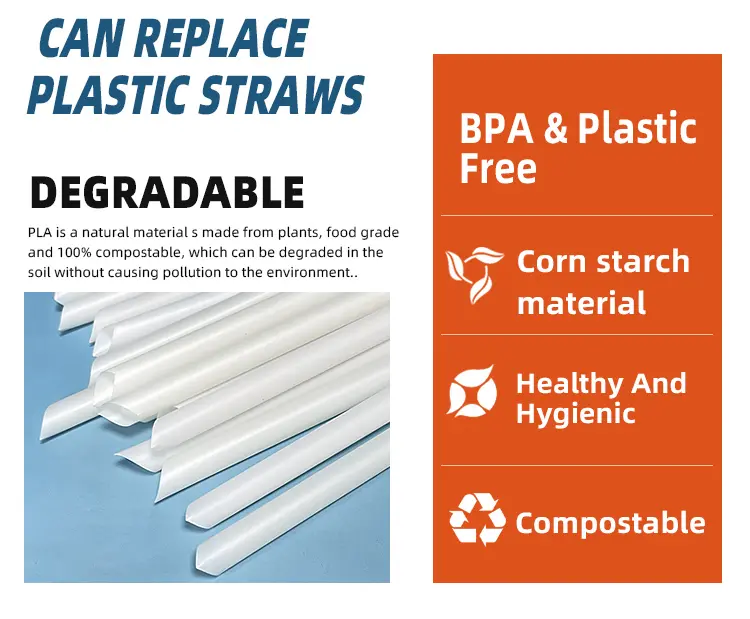 CAN REPLACE PLASTIC STRAWS

DEGRADABLE

PLA is a natural material s made from plants, food grade and 100% compostable, which can be degraded in the soil without causing pollution to the environment..

BPA & Plastic Free

Corn starch material

Healthy And Hygienic

Compostable